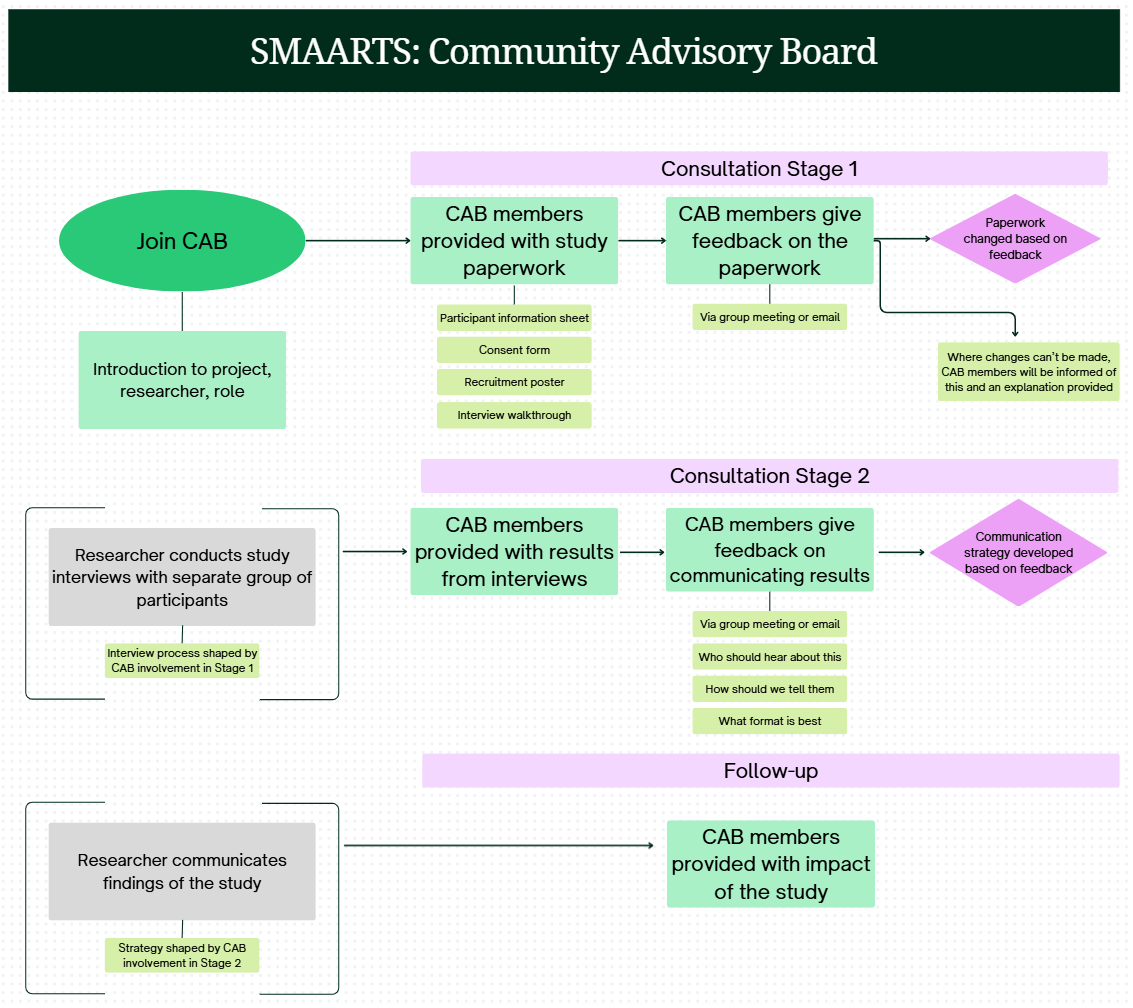 SMAARTS: Community Advisory Board

Consultation Stage 1

Join CAB

Introduction to project, researcher, role

CAB members provided with study paperwork

Participant information sheet

Consent form

Recruitment poster

Interview walkthrough

CAB members give feedback on the paperwork

Via group meeting or email

Paperwork changed based on feedback

Where changes can't be made, CAB members will be informed of this and an explanation provided

Consultation Stage 2

Researcher conducts study interviews with separate group of participants

Interview process shaped by CAB involvement in Stage 1

CAB members provided with results from interviews

CAB members give feedback on communicating results

Via group meeting or email

Who should hear about this

How should we tell them

What format is best

Communication strategy developed based on feedback

Follow-up

Researcher communicates findings of the study

Strategy shaped by CAB involvement in Stage 2

CAB members provided with impact of the study